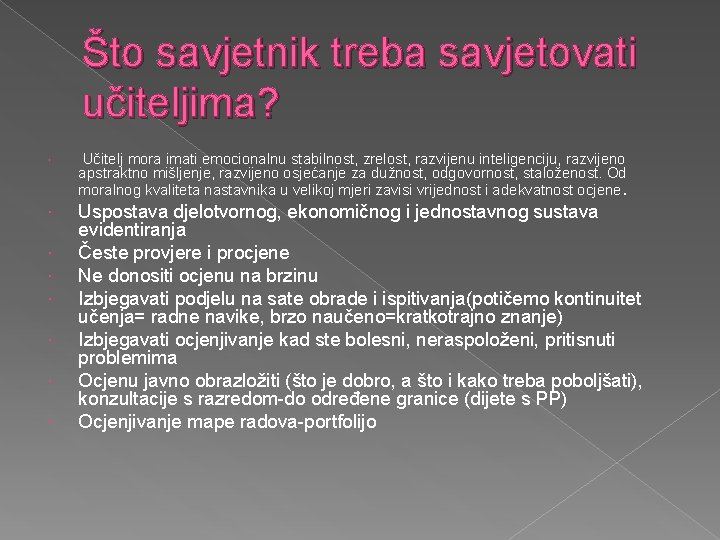 Što savjetnik treba savjetovati učiteljima?

Učitelj mora imati emocionalnu stabilnost, zrelost, razvijenu inteligenciju, razvijeno apstraktno mišljenje, razvijeno osjećanje za dužnost, odgovornost, staloženost. Od moralnog kvaliteta nastavnika u velikoj mjeri zavisi vrijednost i adekvatnost ocjene.

Uspostava djelotvornog, ekonomičnog i jednostavnog sustava evidentiranja

Česte provjere i procjene

Ne donositi ocjenu na brzinu

Izbjegavati podjelu na sate obrade i ispitivanja(potičemo kontinuitet učenja= radne navike, brzo naučeno=kratkotrajno znanje)

Izbjegavati ocjenjivanje kad ste bolesni, neraspoloženi, pritisnuti problemima

Ocjenu javno obrazložiti (što je dobro, a što i kako treba poboljšati), konzultacije s razredom-do određene granice (dijete s PP)

Ocjenjivanje mape radova-portfolijo